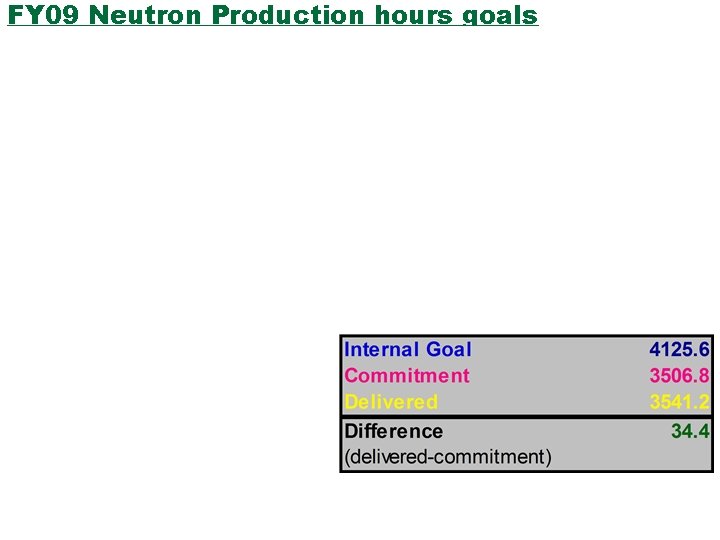 FY09 Neutron Production hours goals

| | |
|---|---|
| Internal Goal | 4125.6 |
| Commitment | 3506.8 |
| Delivered | 3541.2 |
| Difference (delivered-commitment) | 34.4 |